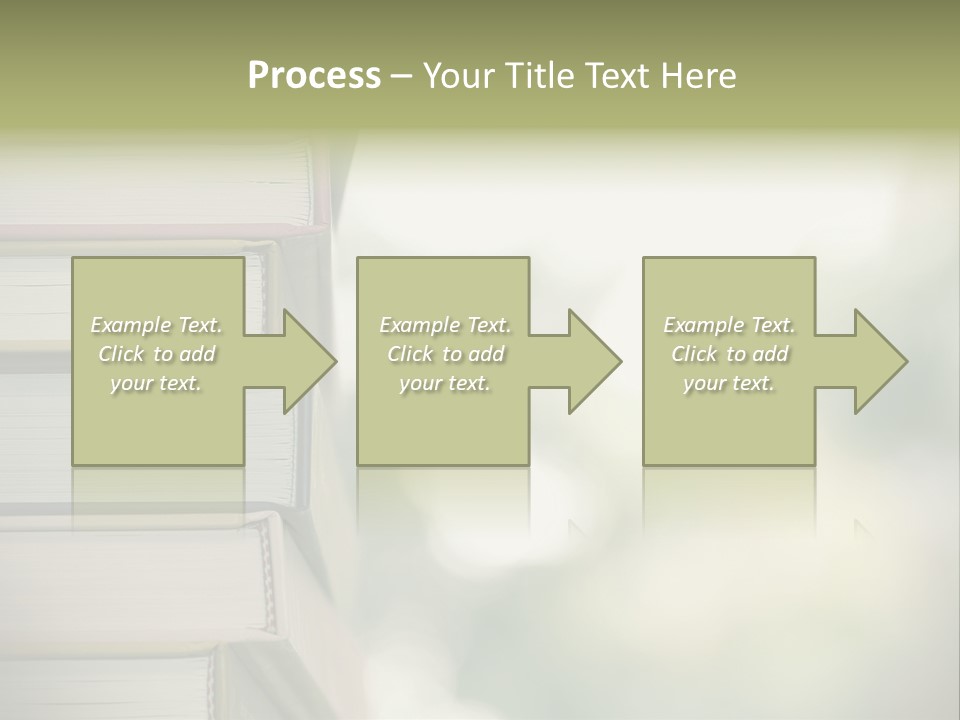 Process – Your Title Text Here

Example Text. Click to add your text.

Example Text. Click to add your text.

Example Text. Click to add your text.